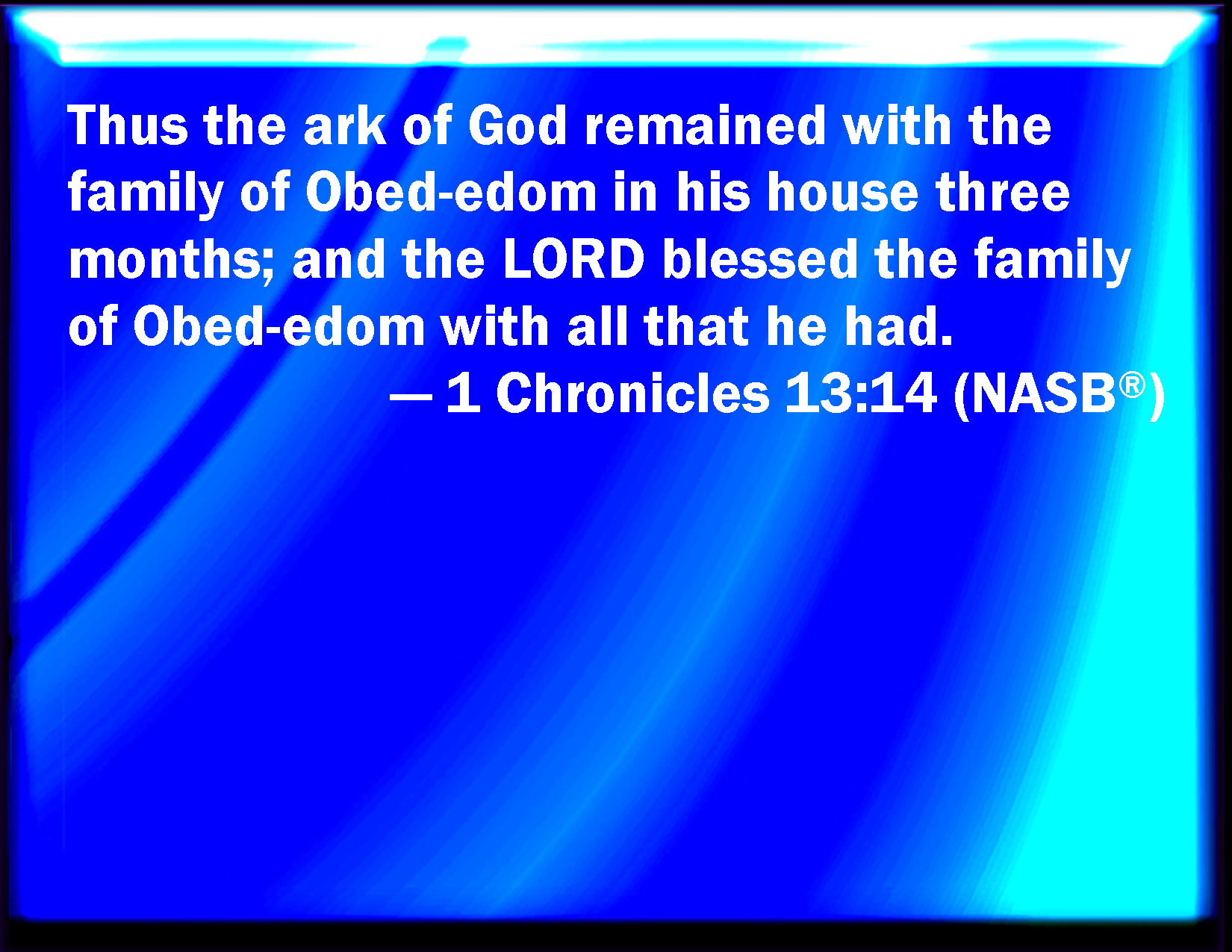 Thus the ark of God remained with the family of Obed-edom in his house three months; and the LORD blessed the family of Obed-edom with all that he had.

— 1 Chronicles 13:14 (NASB®)